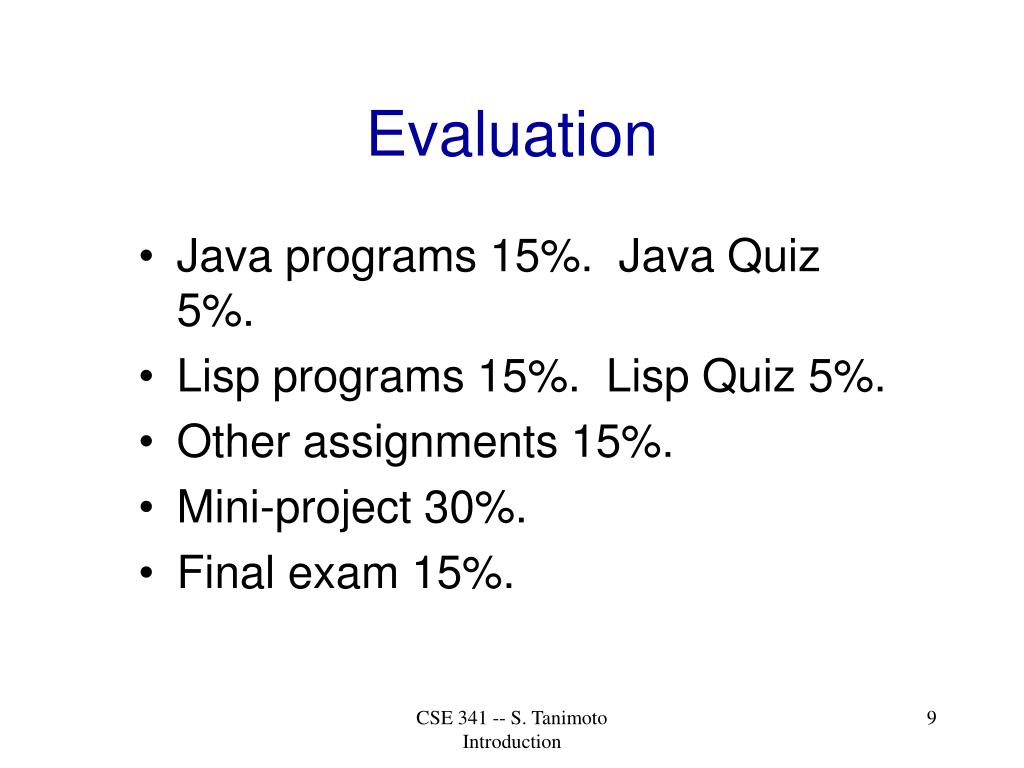 Evaluation

• Java programs 15%.  Java Quiz 5%.
• Lisp programs 15%.  Lisp Quiz 5%.
• Other assignments 15%.
• Mini-project 30%.
• Final exam 15%.

CSE 341 -- S. Tanimoto
Introduction

9